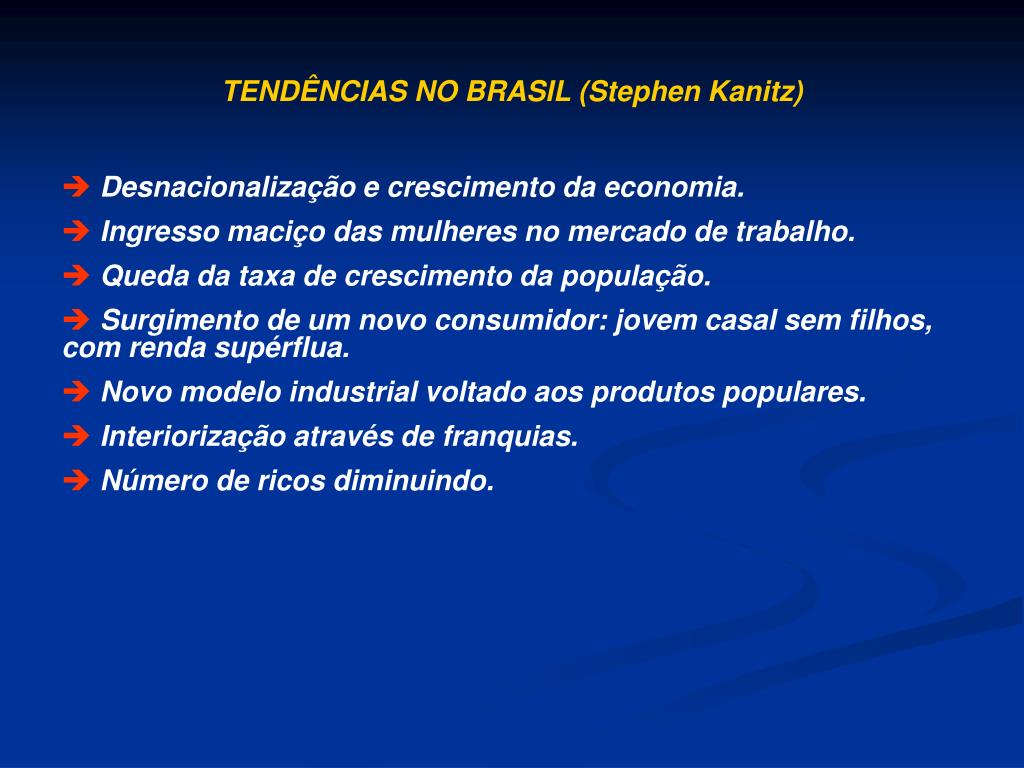 TENDÊNCIAS NO BRASIL (Stephen Kanitz)

➔ Desnacionalização e crescimento da economia.

➔ Ingresso maciço das mulheres no mercado de trabalho.

➔ Queda da taxa de crescimento da população.

➔ Surgimento de um novo consumidor: jovem casal sem filhos, com renda supérflua.

➔ Novo modelo industrial voltado aos produtos populares.

➔ Interiorização através de franquias.

➔ Número de ricos diminuindo.